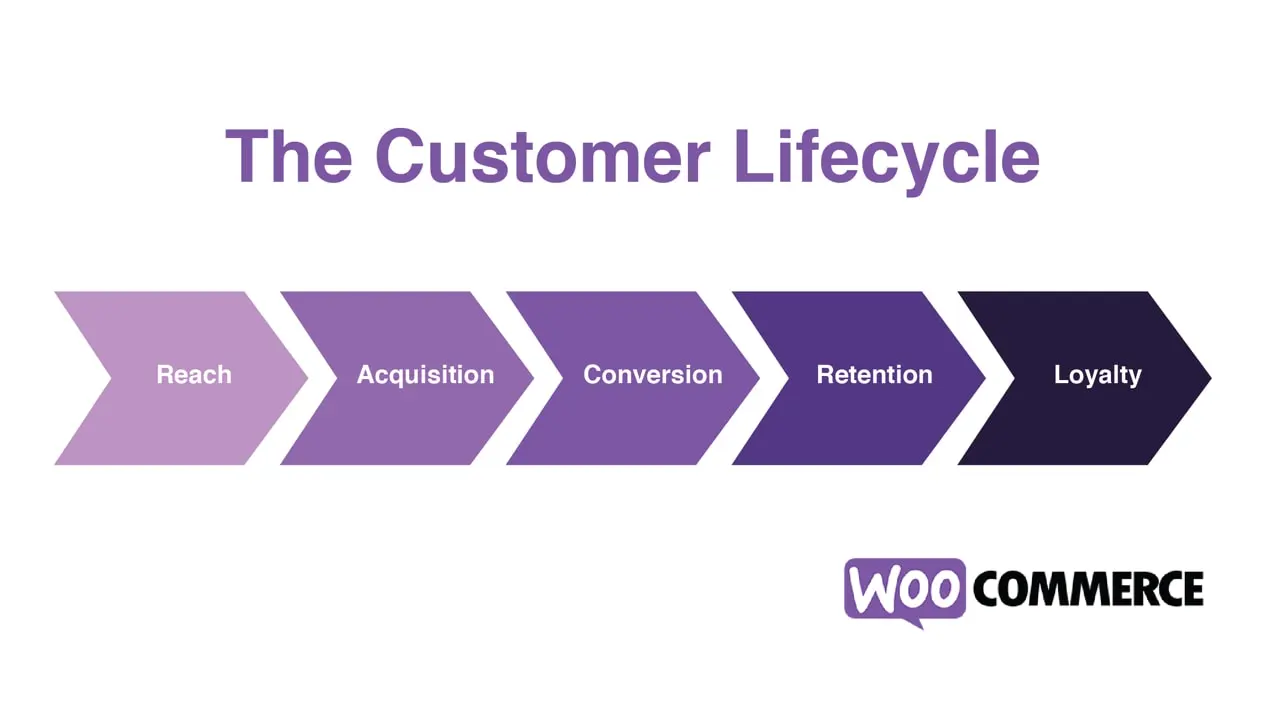 The Customer Lifecycle

Reach

Acquisition

Conversion

Retention

Loyalty

WOO COMMERCE